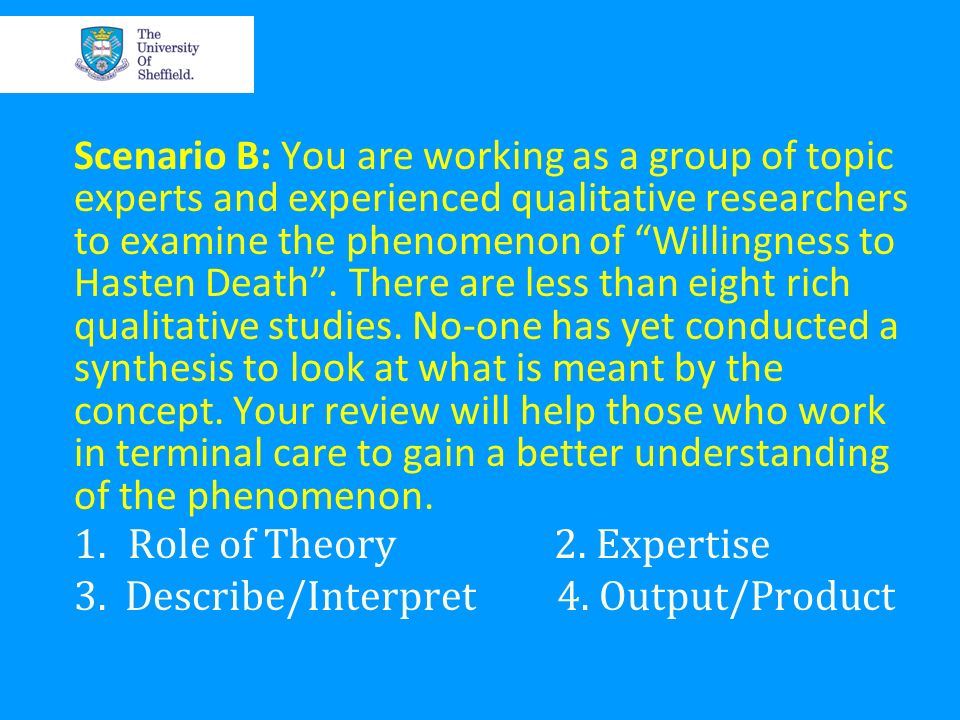 The University Of Sheffield.

Scenario B: You are working as a group of topic experts and experienced qualitative researchers to examine the phenomenon of “Willingness to Hasten Death”. There are less than eight rich qualitative studies. No-one has yet conducted a synthesis to look at what is meant by the concept. Your review will help those who work in terminal care to gain a better understanding of the phenomenon.

1. Role of Theory 2. Expertise

3. Describe/Interpret 4. Output/Product